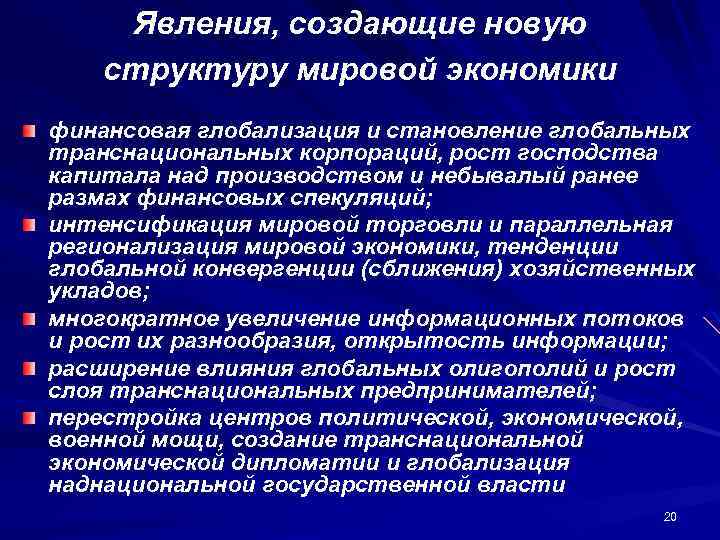 Явления, создающие новую структуру мировой экономики

финансовая глобализация и становление глобальных транснациональных корпораций, рост господства капитала над производством и небывалый ранее размах финансовых спекуляций;

интенсификация мировой торговли и параллельная регионализация мировой экономики, тенденции глобальной конвергенции (сближения) хозяйственных укладов;

многократное увеличение информационных потоков и рост их разнообразия, открытость информации;

расширение влияния глобальных олигополий и рост слоя транснациональных предпринимателей;

перестройка центров политической, экономической, военной мощи, создание транснациональной экономической дипломатии и глобализация наднациональной государственной власти

20